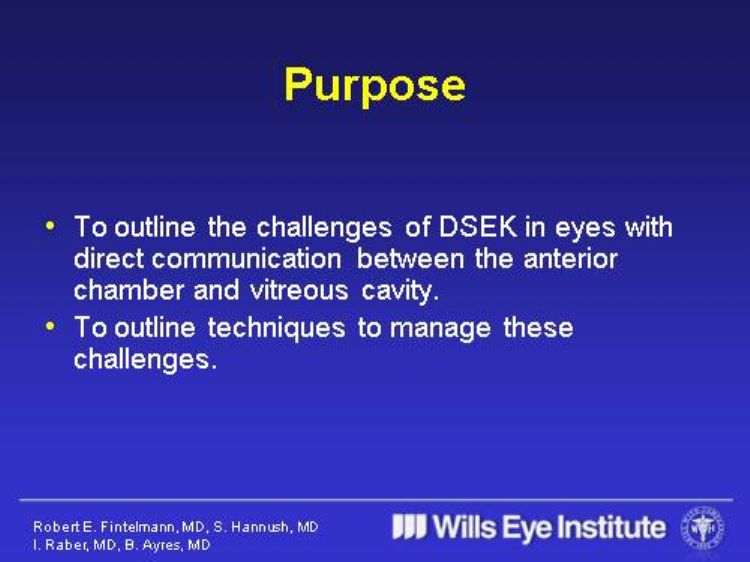 Purpose

• To outline the challenges of DSEK in eyes with direct communication between the anterior chamber and vitreous cavity.
• To outline techniques to manage these challenges.

Robert E. Fintelmann, MD, S. Hannush, MD
I. Raber, MD, B. Ayres, MD

Wills Eye Institute